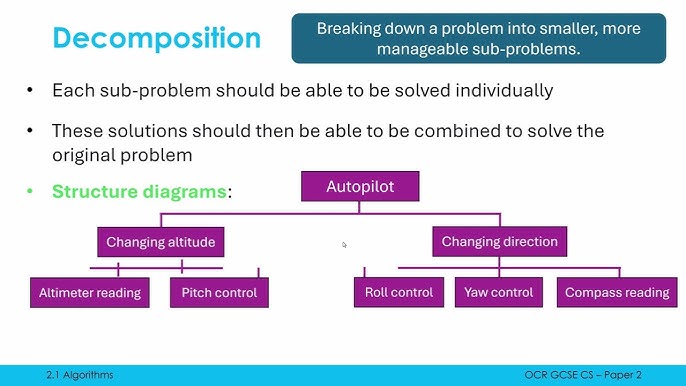 Decomposition

Breaking down a problem into smaller, more manageable sub-problems.

• Each sub-problem should be able to be solved individually

• These solutions should then be able to be combined to solve the original problem

• Structure diagrams:

Autopilot

Changing altitude

Changing direction

Altimeter reading

Pitch control

Roll control

Yaw control

Compass reading

2.1 Algorithms

OCR GCSE CS – Paper 2